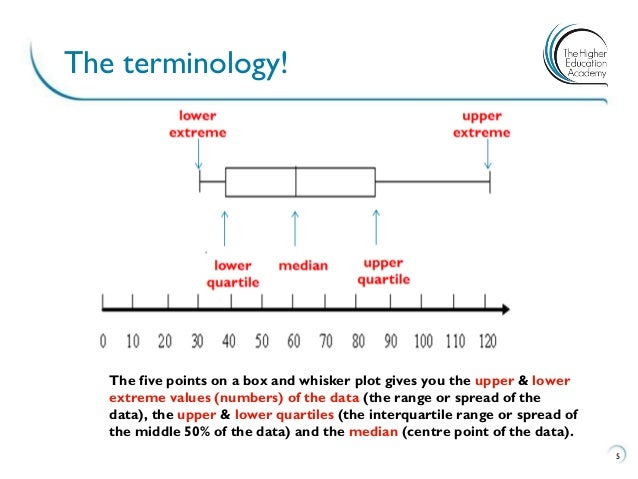 The terminology!

The Higher Education Academy

lower extreme

upper extreme

lower quartile

median

upper quartile

0 10 20 30 40 50 60 70 80 90 100 110 120

The five points on a box and whisker plot gives you the upper & lower extreme values (numbers) of the data (the range or spread of the data), the upper & lower quartiles (the interquartile range or spread of the middle 50% of the data) and the median (centre point of the data).

5